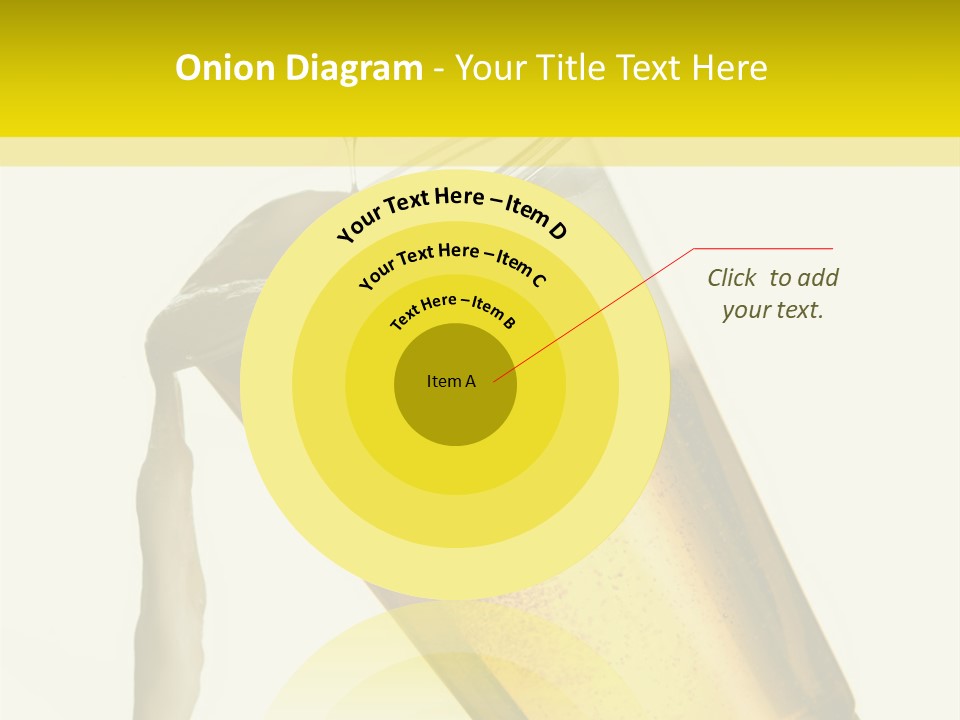 Onion Diagram - Your Title Text Here

Your Text Here – Item D

Your Text Here – Item C

Text Here – Item B

Item A

Click to add your text.